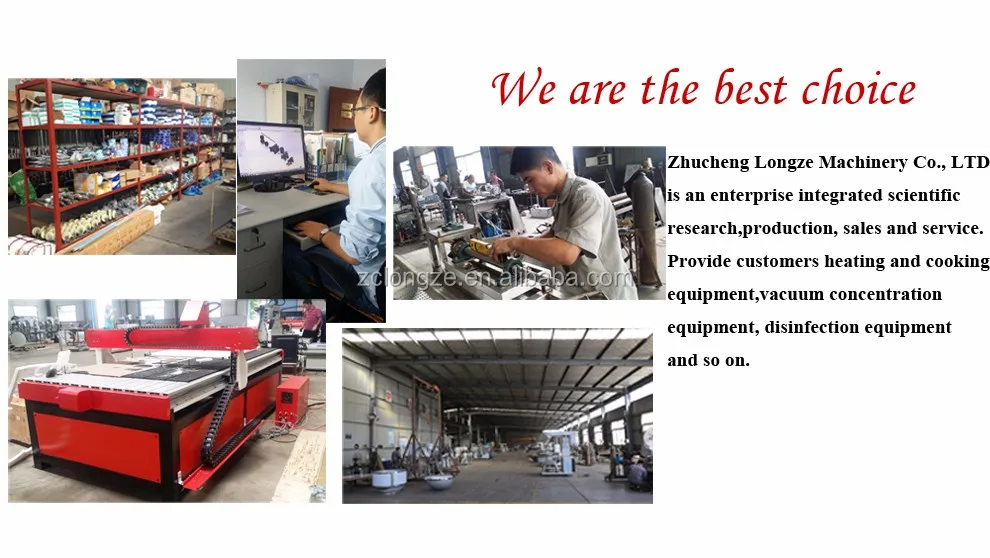 We are the best choice

Zhucheng Longze Machinery Co., LTD is an enterprise integrated scientific research,production, sales and service. Provide customers heating and cooking equipment,vacuum concentration equipment, disinfection equipment and so on.

zclongze.en.alibaba.com